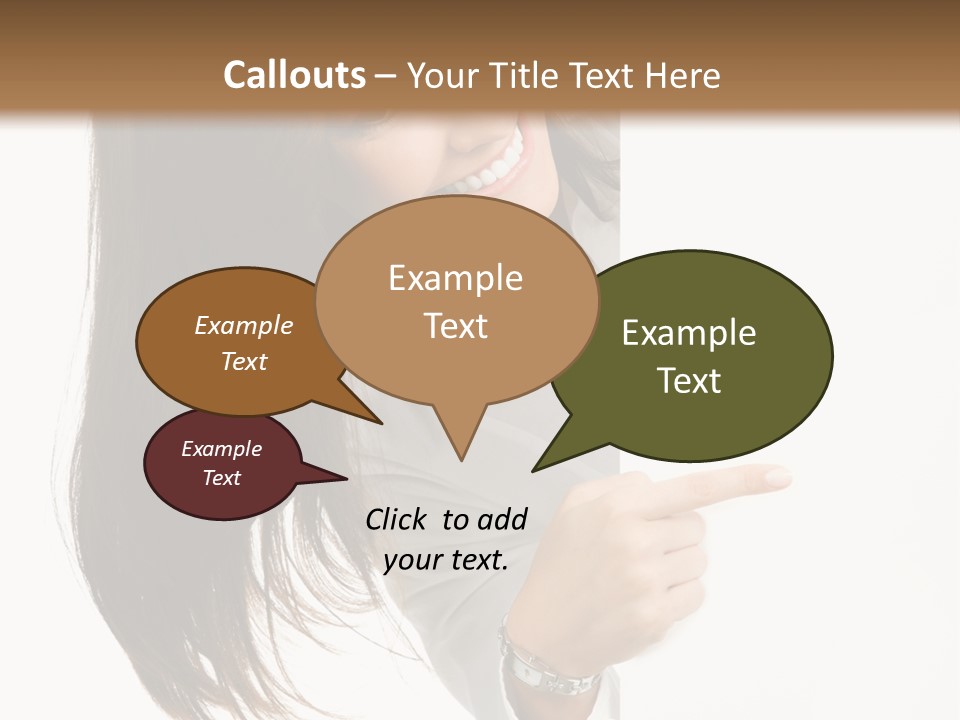 Callouts – Your Title Text Here

Example Text

Example Text

Example Text

Example Text

Click to add your text.